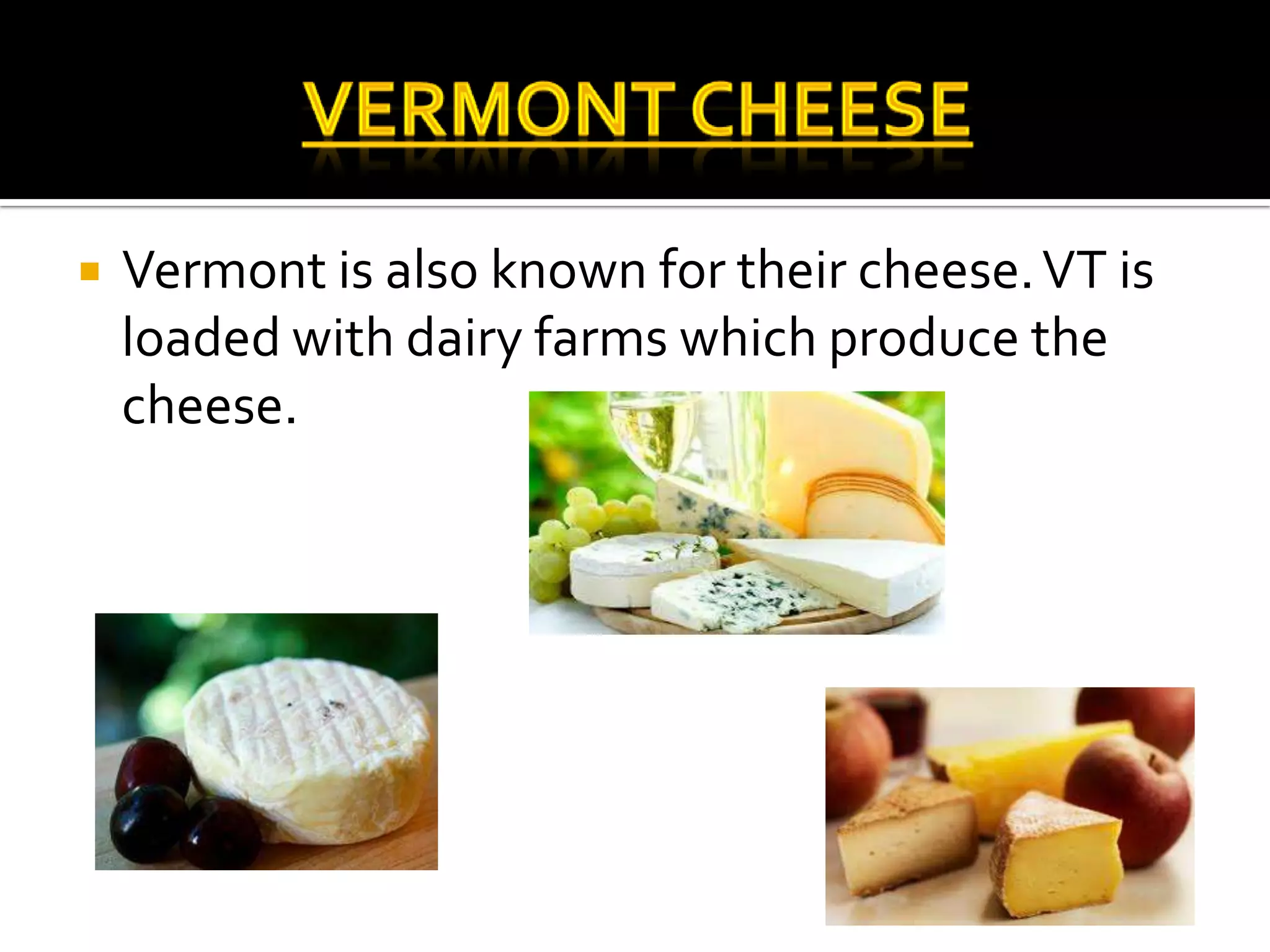 VERMONT CHEESE

Vermont is also known for their cheese. VT is loaded with dairy farms which produce the cheese.